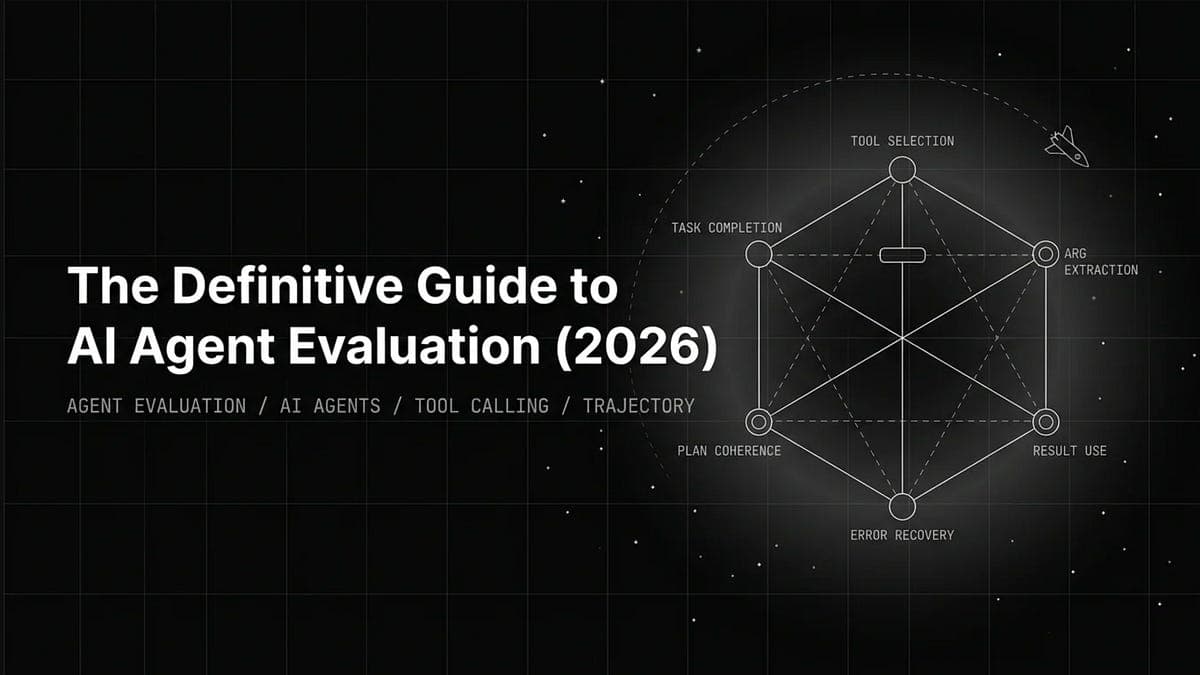 The Definitive Guide to AI Agent Evaluation (2026)

AGENT EVALUATION / AI AGENTS / TOOL CALLING / TRAJECTORY

TOOL SELECTION

TASK COMPLETION

ARG EXTRACTION

PLAN COHERENCE

RESULT USE

ERROR RECOVERY